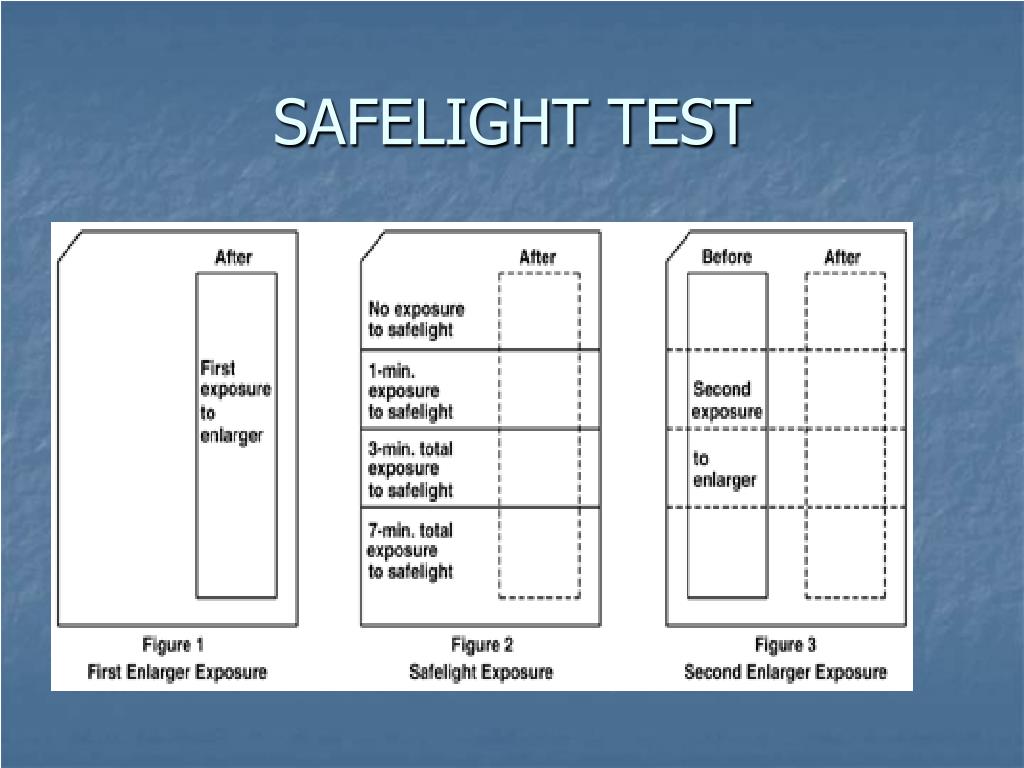 SAFELIGHT TEST

After

First exposure to enlarger

Figure 1
First Enlarger Exposure

After

No exposure to safelight

1-min. exposure to safelight

3-min. total exposure to safelight

7-min. total exposure to safelight

Figure 2
Safelight Exposure

Before

After

Second exposure

to enlarger

Figure 3
Second Enlarger Exposure